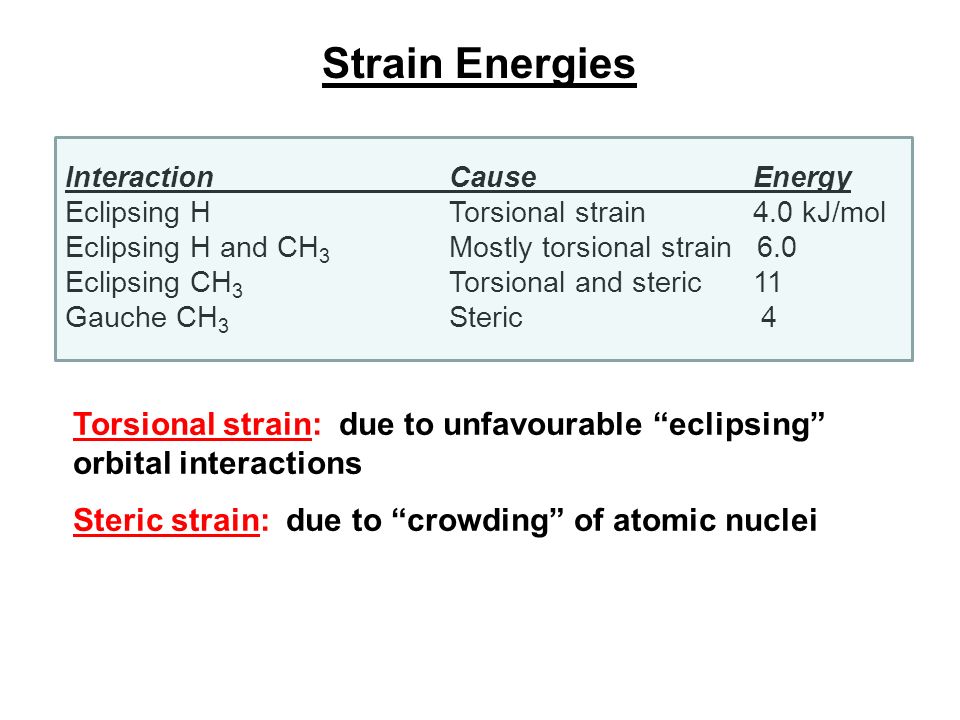 Strain Energies

| Interaction | Cause | Energy |
|---|---|---|
| Eclipsing H | Torsional strain | 4.0 kJ/mol |
| Eclipsing H and $CH_3$ | Mostly torsional strain | 6.0 |
| Eclipsing $CH_3$ | Torsional and steric | 11 |
| Gauche $CH_3$ | Steric | 4 |

Torsional strain: due to unfavourable “eclipsing” orbital interactions

Steric strain: due to “crowding” of atomic nuclei